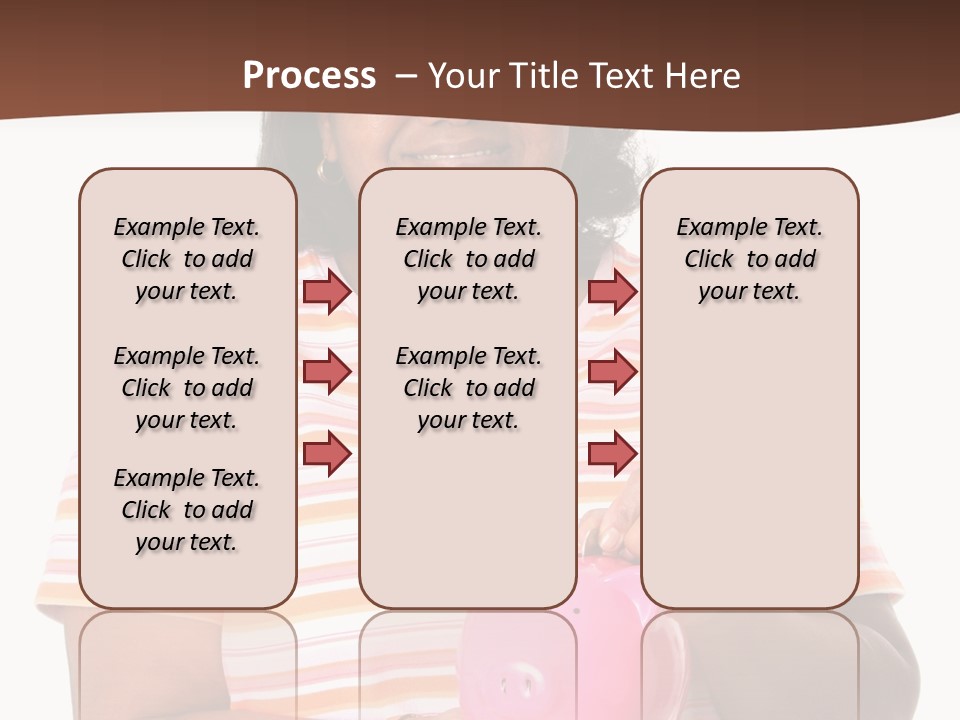 Process – Your Title Text Here

Example Text. Click to add your text.

Example Text. Click to add your text.

Example Text. Click to add your text.

Example Text. Click to add your text.

Example Text. Click to add your text.

Example Text. Click to add your text.